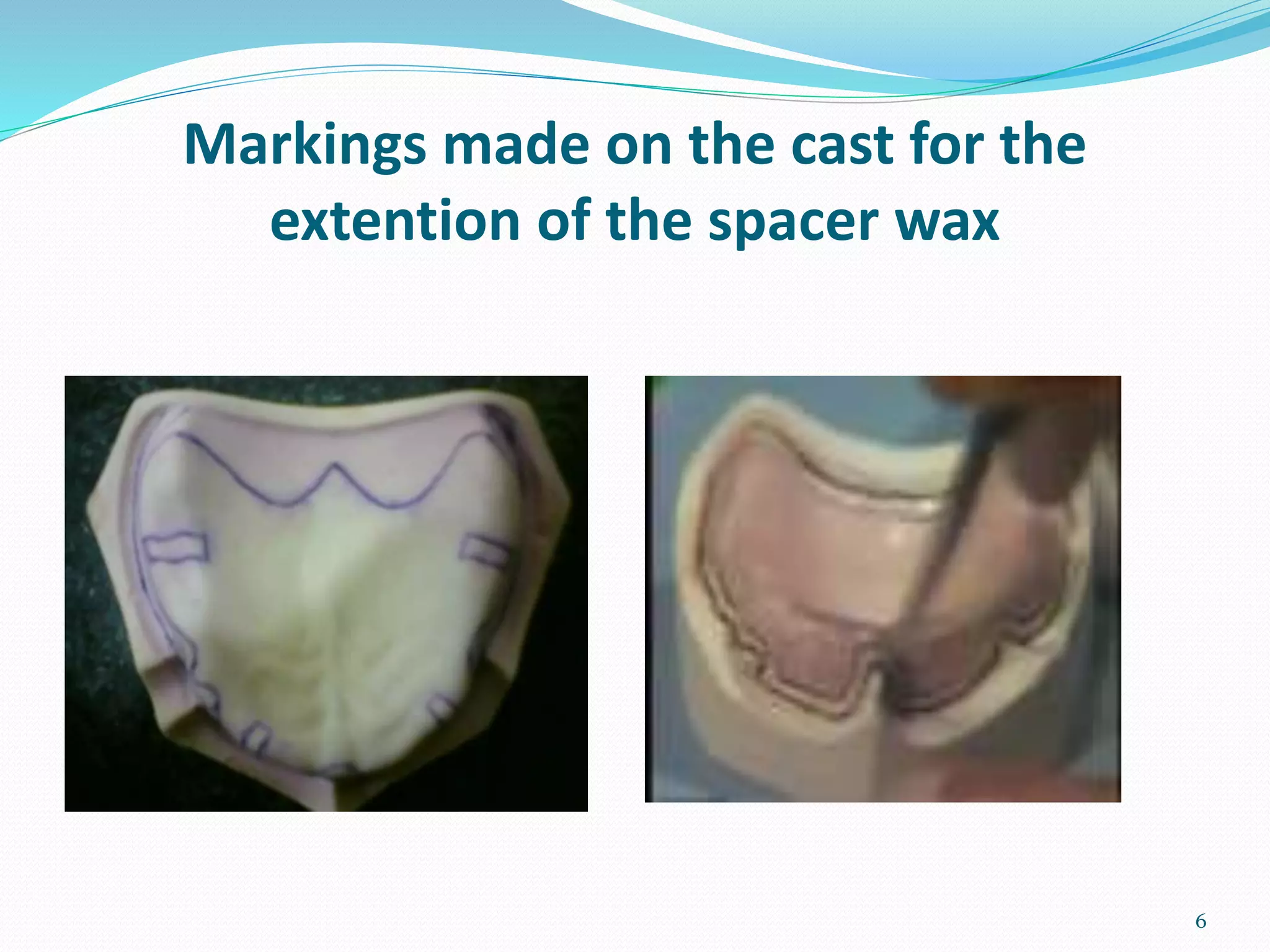 Markings made on the cast for the extention of the spacer wax

6